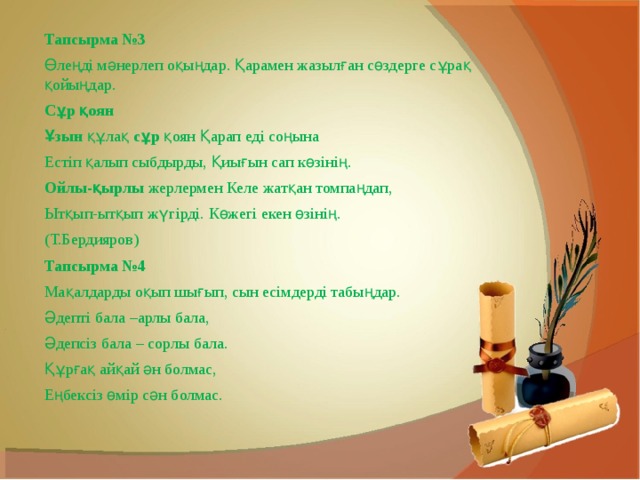 Тапсырма №3

Өлеңді мәнерлеп оқыңдар. Қарамен жазылған сөздерге сұрақ қойыңдар.

Сұр қоян

Ұзын құлақ сұр қоян Қарап еді соңына

Естіп қалып сыбдырды, Қиығын сап көзінің.

Ойлы-қырлы жерлермен Келе жатқан томпаңдап,

Ытқып-ытқып жүгірді. Көжегі екен өзінің.

(Т.Бердияров)

Тапсырма №4

Мақалдарды оқып шығып, сын есімдерді табыңдар.

Әдепті бала –арлы бала,

Әдепсіз бала – сорлы бала.

Құрғақ айқай ән болмас,

Еңбексіз өмір сән болмас.